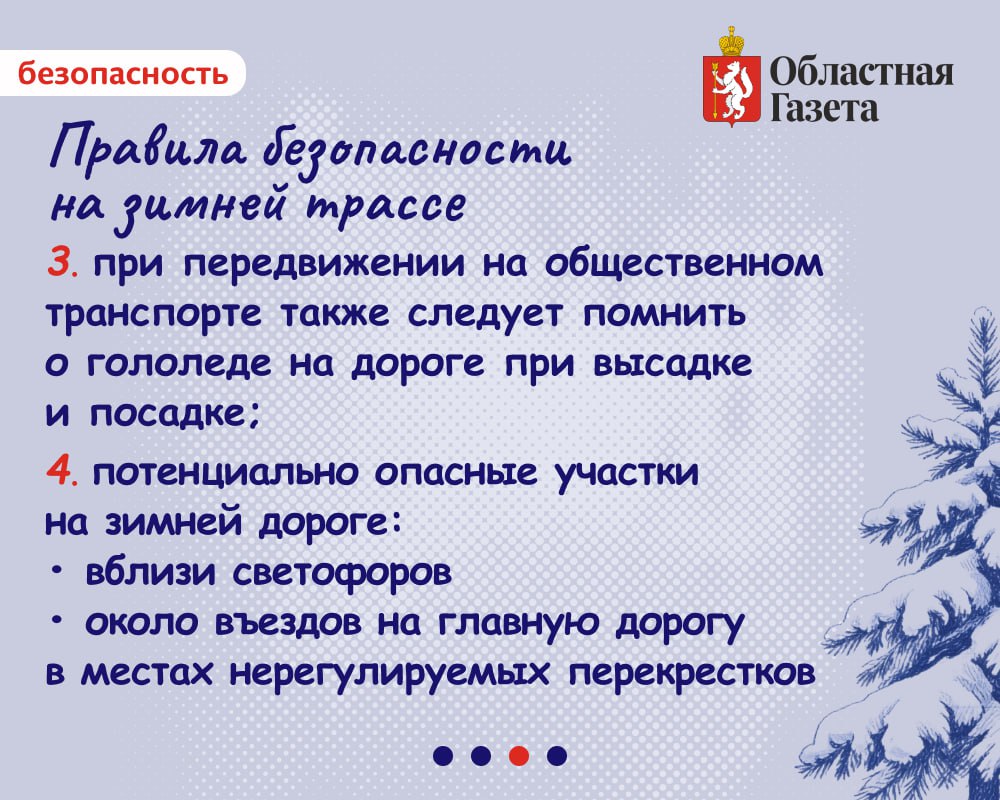 безопасность

Областная Газета

Правила безопасности на зимней трассе

3. при передвижении на общественном транспорте также следует помнить о гололеде на дороге при высадке и посадке;

4. потенциально опасные участки на зимней дороге:
• вблизи светофоров
• около въездов на главную дорогу в местах нерегулируемых перекрестков